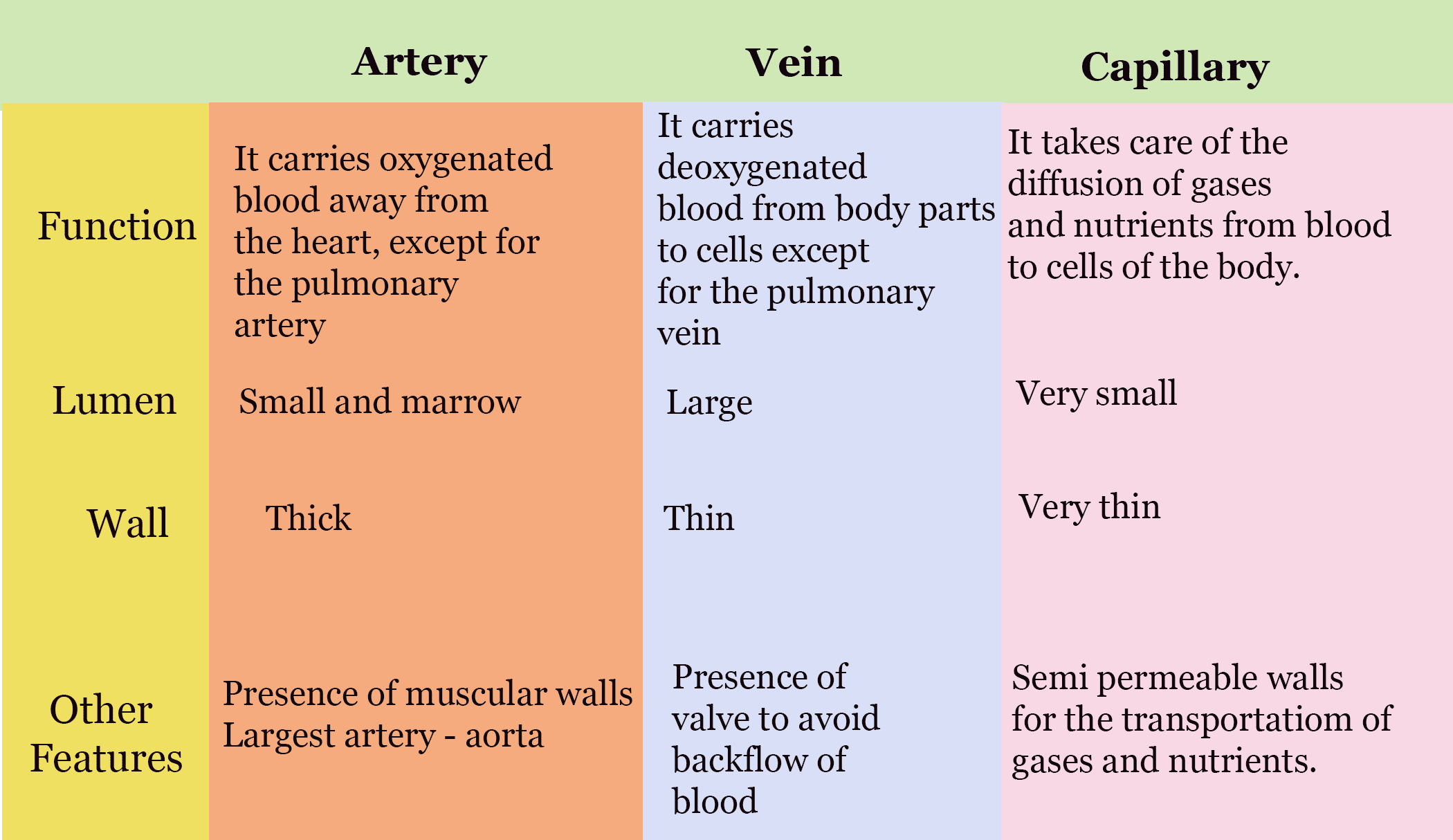 | | Artery | Vein | Capillary |
|---|---|---|---|
| Function | It carries oxygenated blood away from the heart, except for the pulmonary artery | It carries deoxygenated blood from body parts to cells except for the pulmonary vein | It takes care of the diffusion of gases and nutrients from blood to cells of the body. |
| Lumen | Small and marrow | Large | Very small |
| Wall | Thick | Thin | Very thin |
| Other Features | Presence of muscular walls Largest artery - aorta | Presence of valve to avoid backflow of blood | Semi permeable walls for the transportatiom of gases and nutrients. |